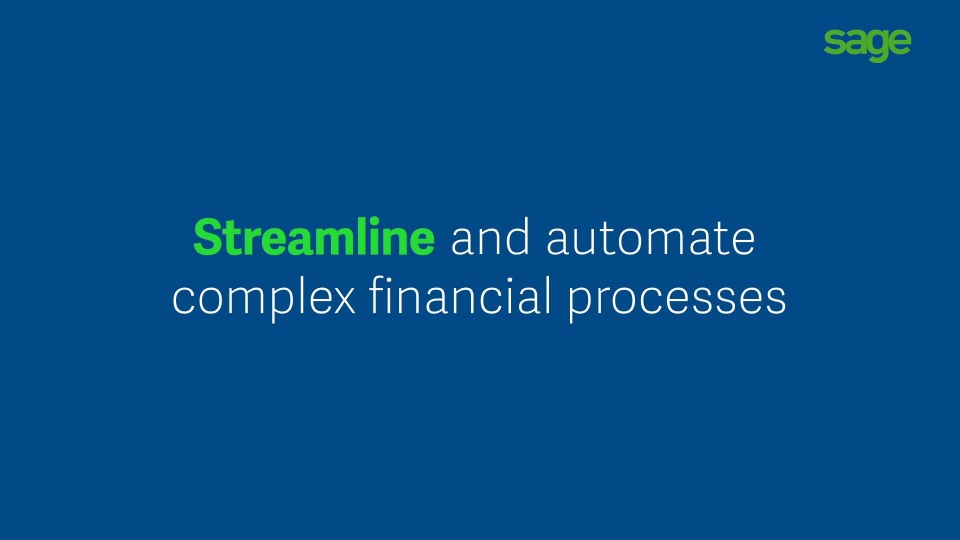 sage

Streamline and automate complex financial processes